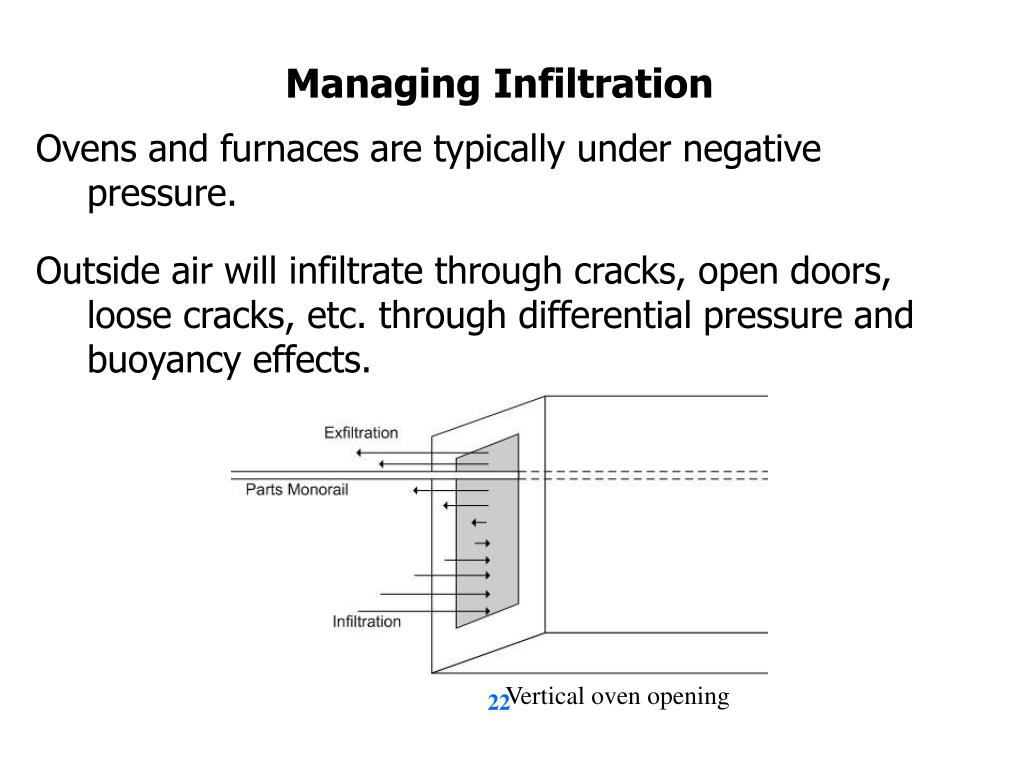 Managing Infiltration

Ovens and furnaces are typically under negative pressure.

Outside air will infiltrate through cracks, open doors, loose cracks, etc. through differential pressure and buoyancy effects.

Exfiltration

Parts Monorail

Infiltration

22

Vertical oven opening